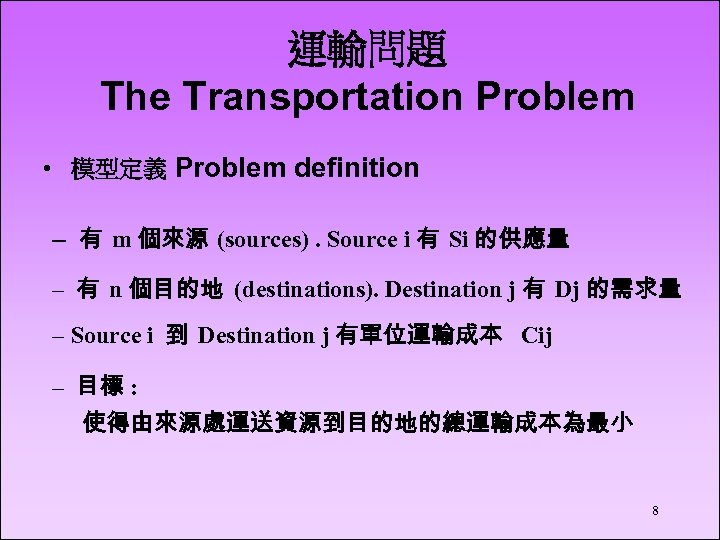 運輸問題
The Transportation Problem

• 模型定義 Problem definition

– 有 m 個來源 (sources) . Source i 有 Si 的供應量

– 有 n 個目的地 (destinations). Destination j 有 Dj 的需求量

– Source i 到 Destination j 有單位運輸成本 Cij

– 目標 :
使得由來源處運送資源到目的地的總運輸成本為最小

8